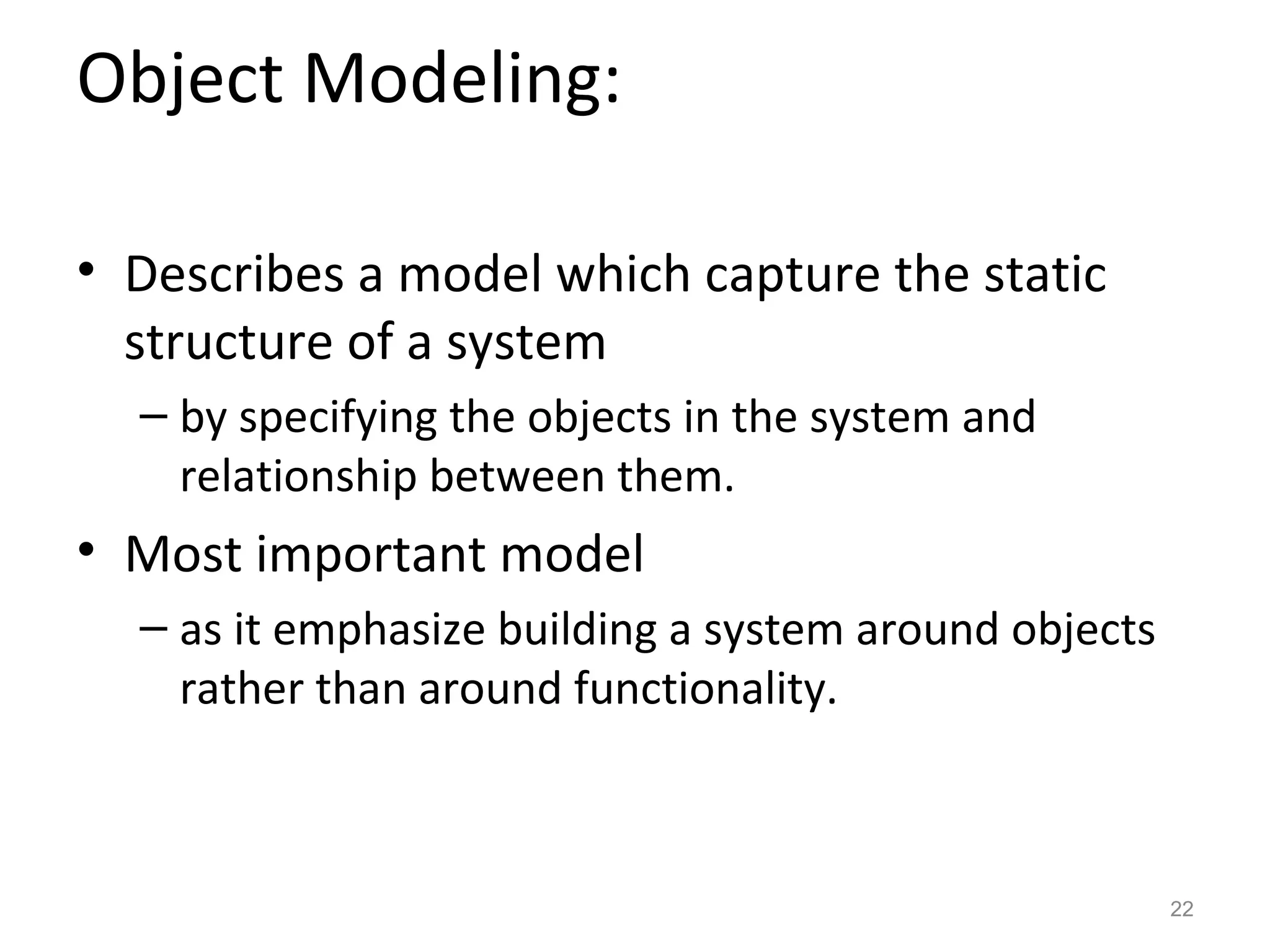 Object Modeling:

• Describes a model which capture the static structure of a system

– by specifying the objects in the system and relationship between them.

• Most important model

– as it emphasize building a system around objects rather than around functionality.

22